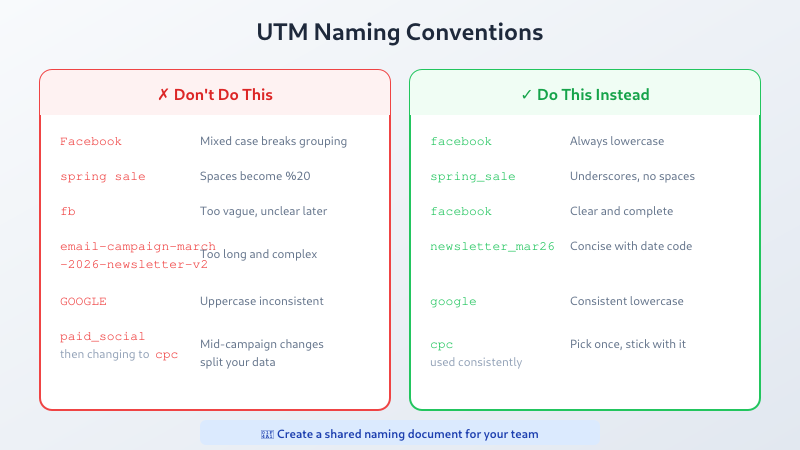 UTM Naming Conventions

✗ Don't Do This

| | |
|---|---|
| Facebook | Mixed case breaks grouping |
| spring sale | Spaces become %20 |
| fb | Too vague, unclear later |
| email-campaign-march-2026-newsletter-v2 | Too long and complex |
| GOOGLE | Uppercase inconsistent |
| paid_social then changing to cpc | Mid-campaign changes split your data |

✓ Do This Instead

| | |
|---|---|
| facebook | Always lowercase |
| spring_sale | Underscores, no spaces |
| facebook | Clear and complete |
| newsletter_mar26 | Concise with date code |
| google | Consistent lowercase |
| cpc used consistently | Pick once, stick with it |

Create a shared naming document for your team